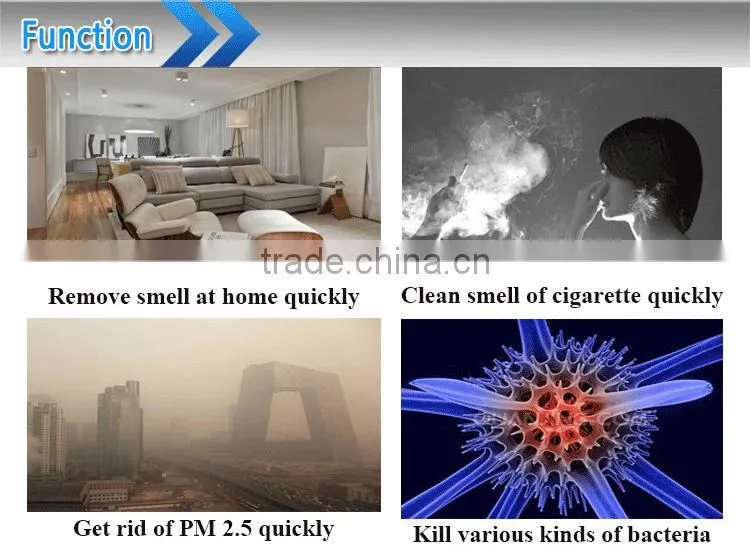 Function

trade.china.cn

Remove smell at home quickly

Clean smell of cigarette quickly

Get rid of PM 2.5 quickly

Kill various kinds of bacteria